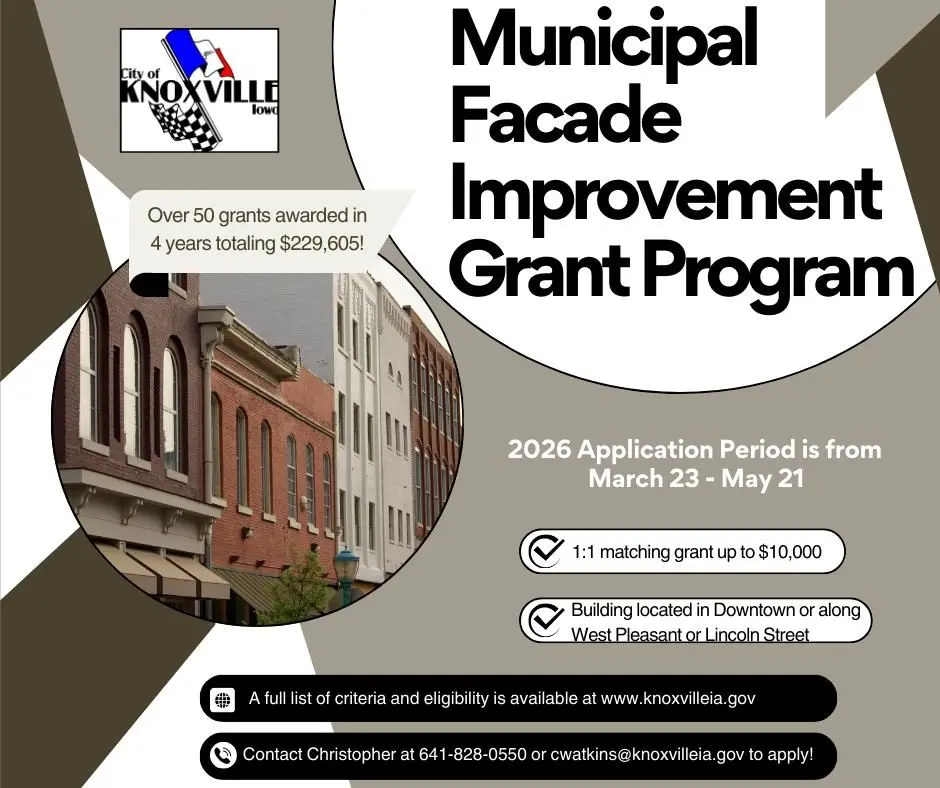 City of KNOXVILLE Iowa

Municipal Facade Improvement Grant Program

Over 50 grants awarded in 4 years totaling $229,605!

2026 Application Period is from March 23 - May 21

1:1 matching grant up to $10,000

Building located in Downtown or along West Pleasant or Lincoln Street

A full list of criteria and eligibility is available at www.knoxvilleia.gov

Contact Christopher at 641-828-0550 or cwatkins@knoxvilleia.gov to apply!